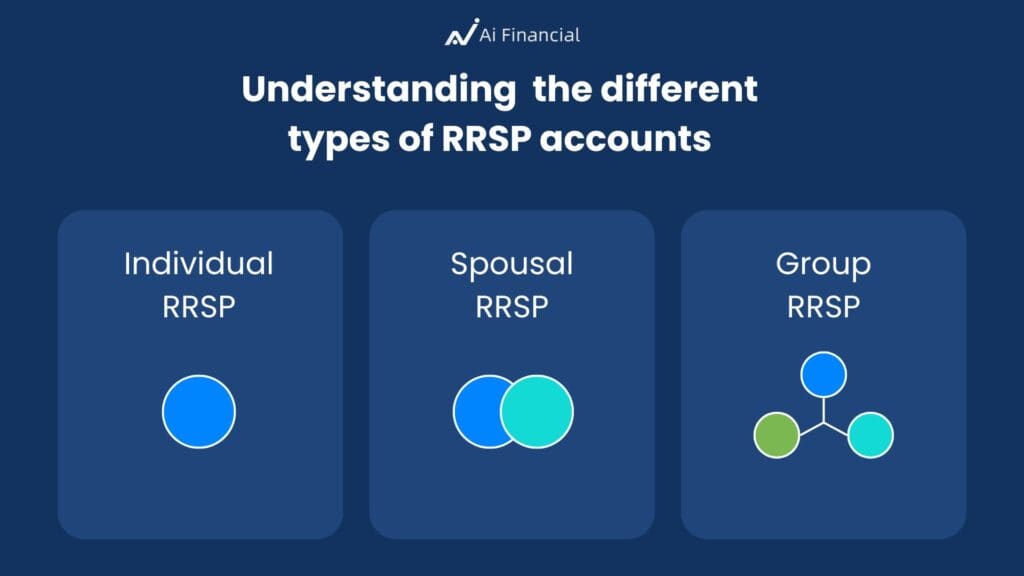 Ai Financial

Understanding the different types of RRSP accounts

Individual RRSP

Spousal RRSP

Group RRSP